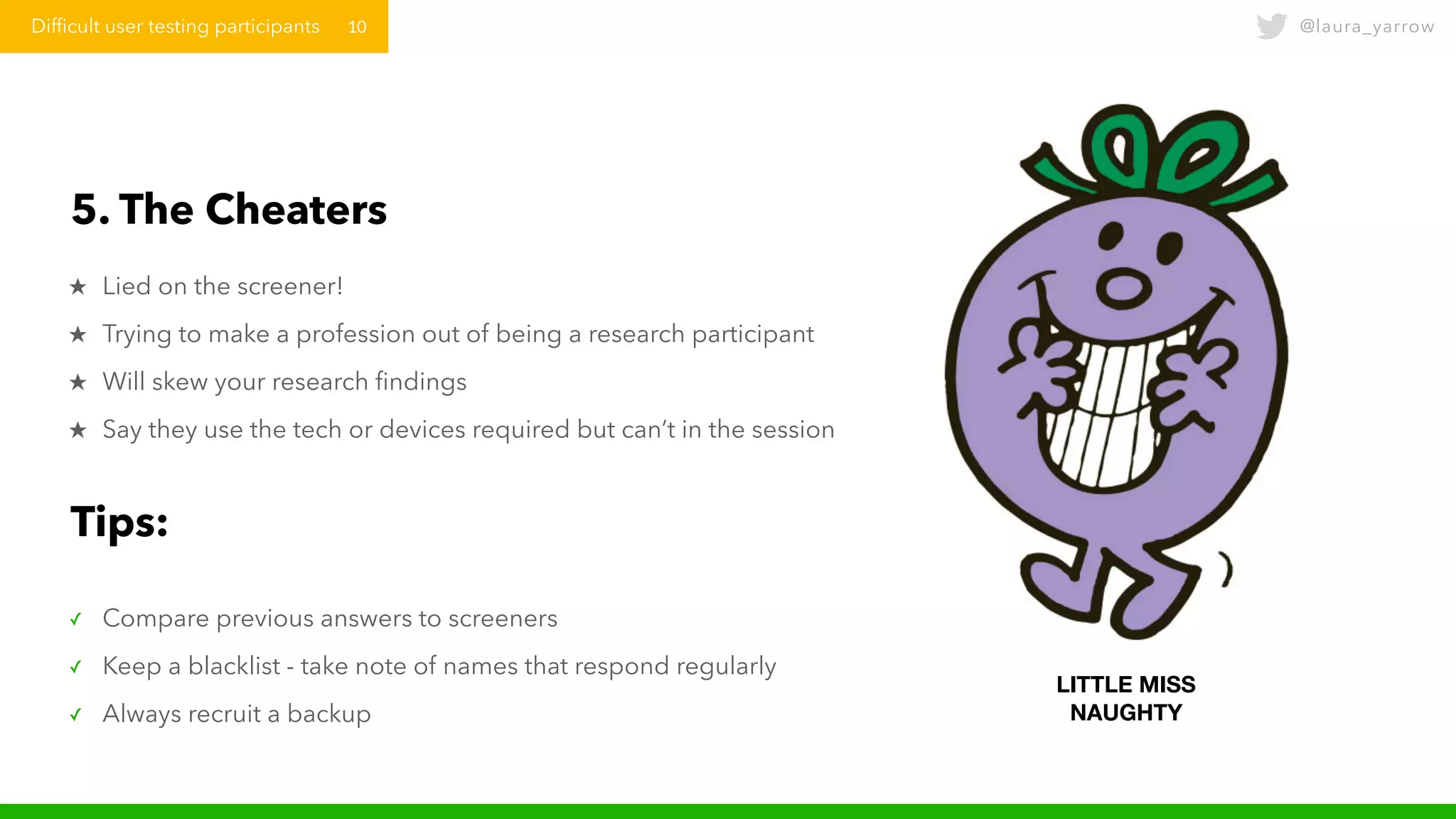 Difficult user testing participants 10

@laura_yarrow

5. The Cheaters

★ Lied on the screener!

★ Trying to make a profession out of being a research participant

★ Will skew your research findings

★ Say they use the tech or devices required but can't in the session

Tips:

✓ Compare previous answers to screeners

✓ Keep a blacklist - take note of names that respond regularly

✓ Always recruit a backup

LITTLE MISS NAUGHTY